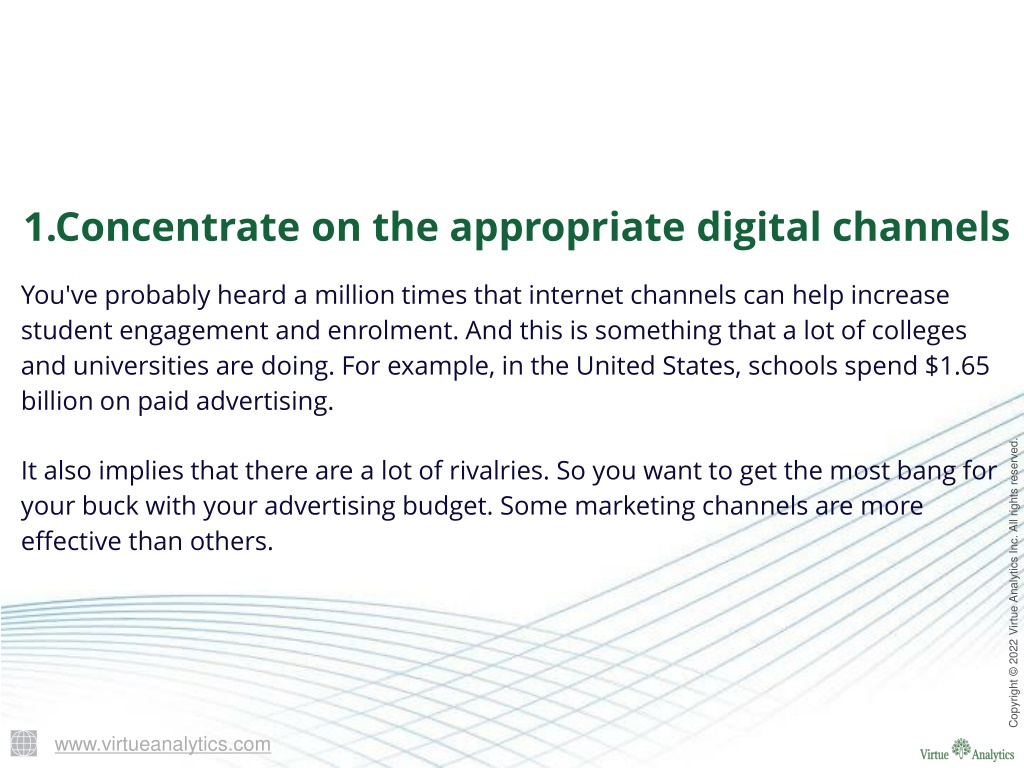 1.Concentrate on the appropriate digital channels

You've probably heard a million times that internet channels can help increase student engagement and enrolment. And this is something that a lot of colleges and universities are doing. For example, in the United States, schools spend \$1.65 billion on paid advertising.

It also implies that there are a lot of rivalries. So you want to get the most bang for your buck with your advertising budget. Some marketing channels are more effective than others.

Copyright © 2022 Virtue Analytics Inc. All rights reserved.

www.virtueanalytics.com

Virtue Analytics